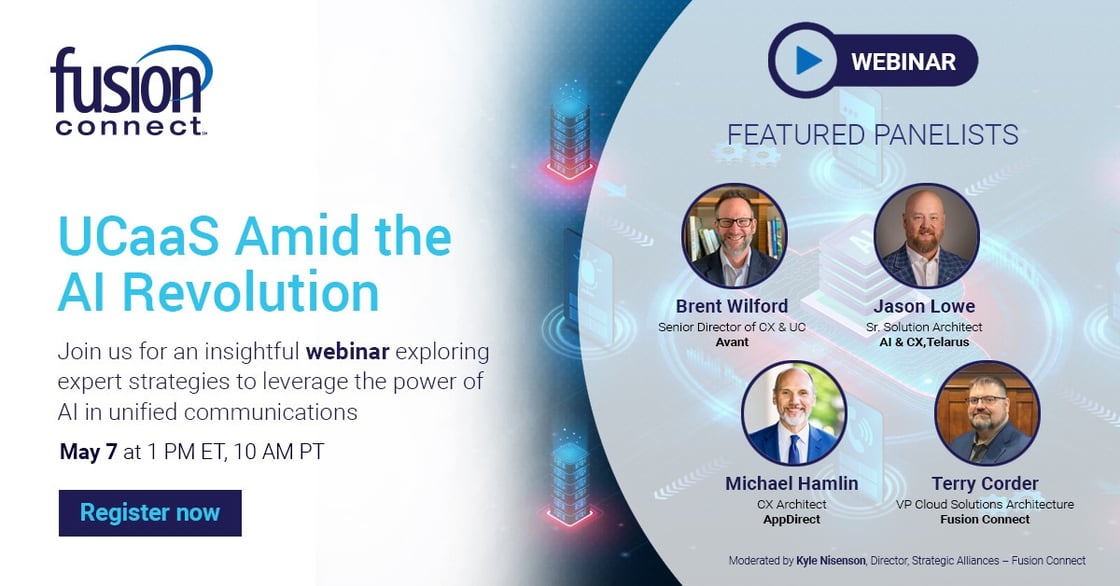 fusion connect™

UCaaS Amid the AI Revolution

Join us for an insightful webinar exploring expert strategies to leverage the power of AI in unified communications

May 7 at 1 PM ET, 10 AM PT

Register now

WEBINAR

FEATURED PANELISTS

Brent Wilford
Senior Director of CX & UC
Avant

Jason Lowe
Sr. Solution Architect
AI & CX,Telarus

Michael Hamlin
CX Architect
AppDirect

Terry Corder
VP Cloud Solutions Architecture
Fusion Connect

Moderated by Kyle Nisenson, Director, Strategic Alliances – Fusion Connect